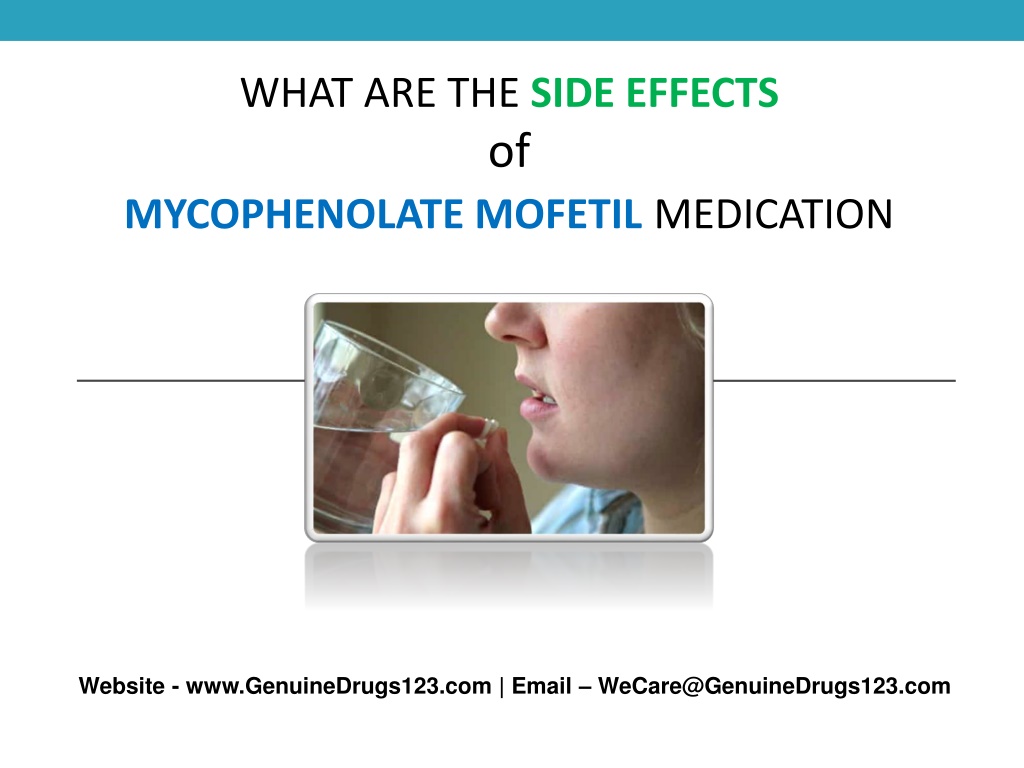 WHAT ARE THE SIDE EFFECTS
of
MYCOPHENOLATE MOFETIL MEDICATION

Website - www.GenuineDrugs123.com | Email – WeCare@GenuineDrugs123.com